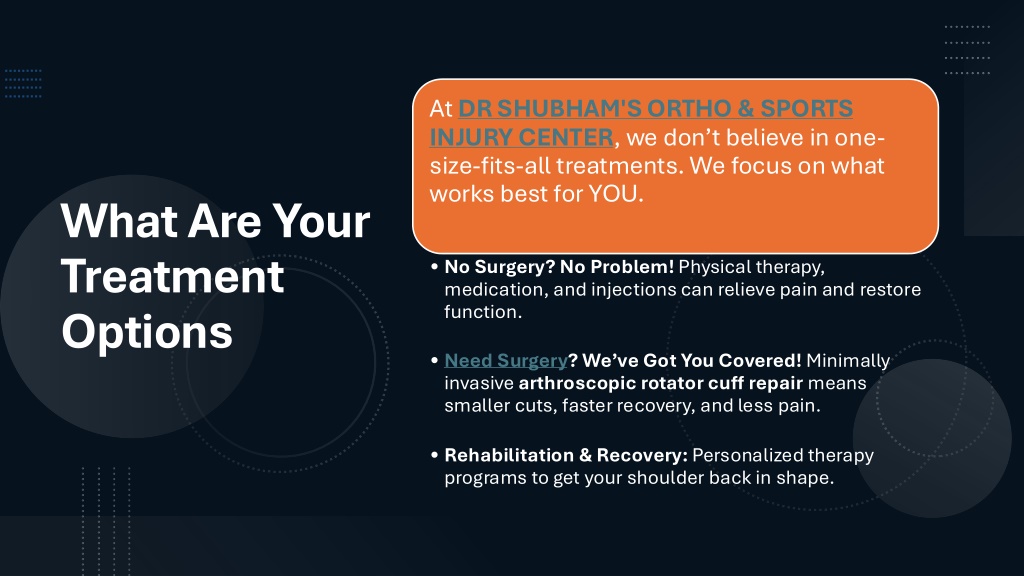 What Are Your Treatment Options

At DR SHUBHAM'S ORTHO & SPORTS INJURY CENTER, we don't believe in one-size-fits-all treatments. We focus on what works best for YOU.

• No Surgery? No Problem! Physical therapy, medication, and injections can relieve pain and restore function.

• Need Surgery? We've Got You Covered! Minimally invasive arthroscopic rotator cuff repair means smaller cuts, faster recovery, and less pain.

• Rehabilitation & Recovery: Personalized therapy programs to get your shoulder back in shape.